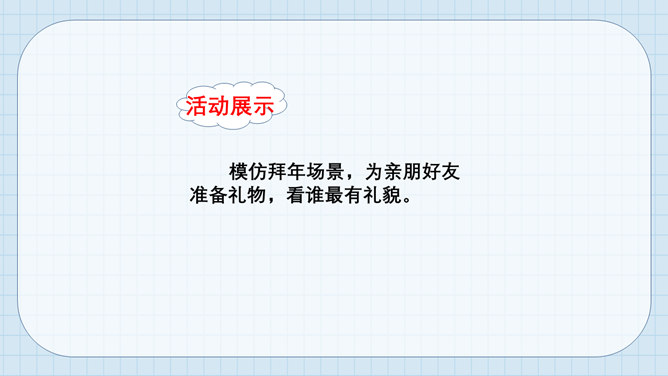 活动展示

模仿拜年场景，为亲朋好友准备礼物，看谁最有礼貌。